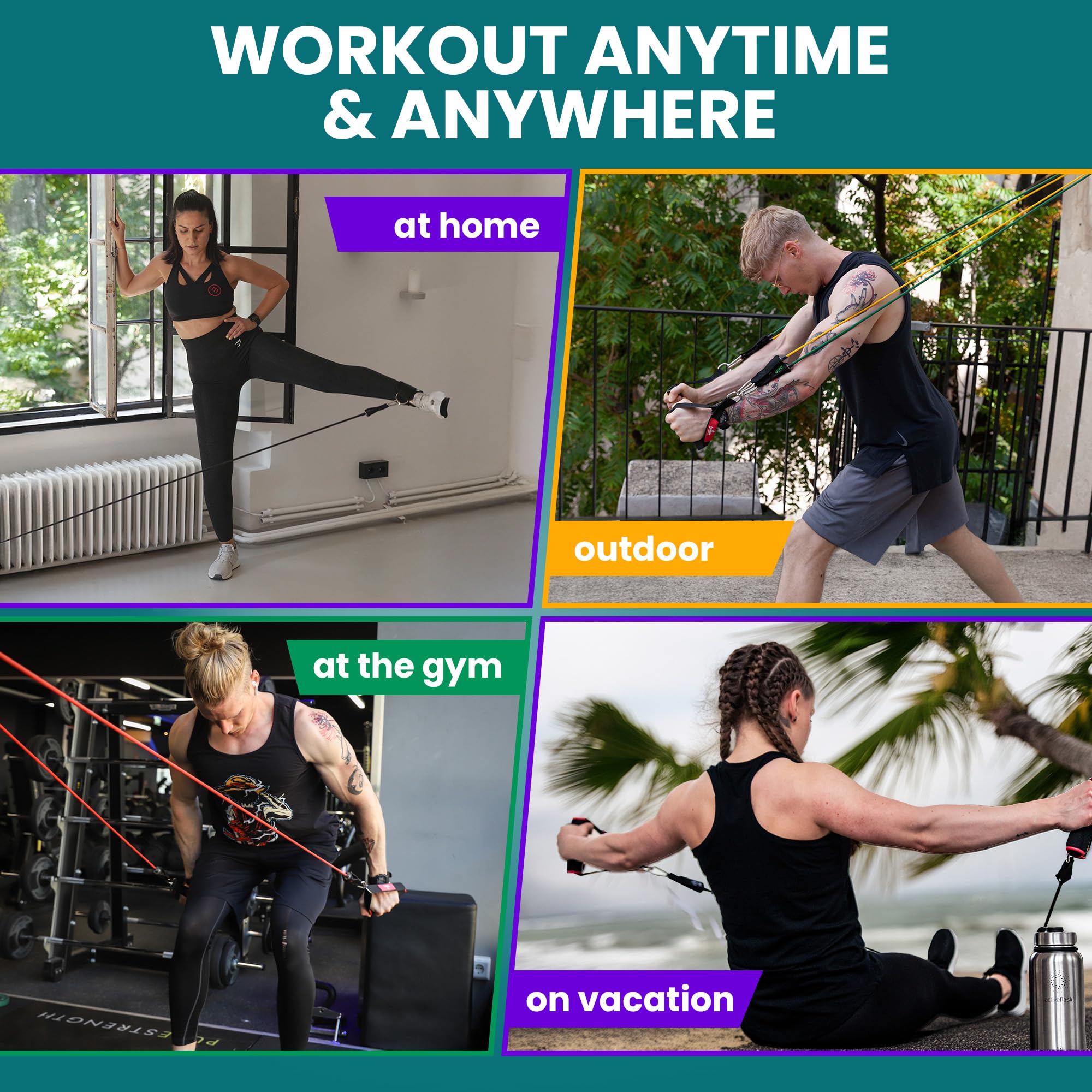 WORKOUT ANYTIME & ANYWHERE

at home

outdoor

at the gym

PURESTRENGTH

on vacation

activeflask